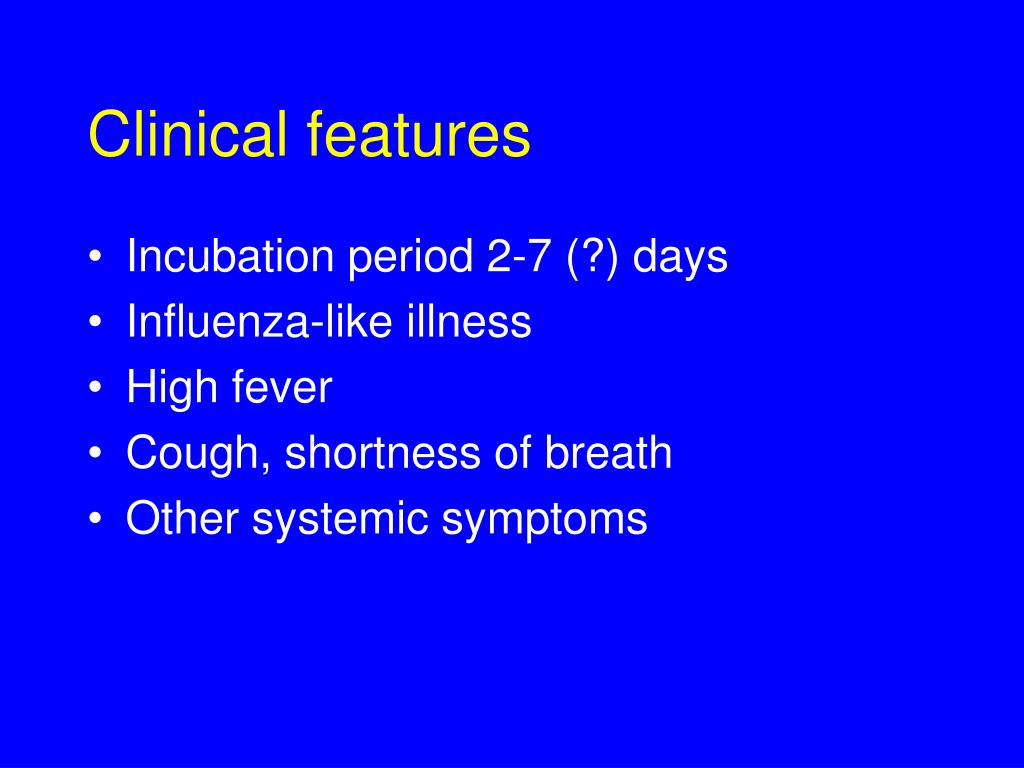 Clinical features

• Incubation period 2-7 (?) days
• Influenza-like illness
• High fever
• Cough, shortness of breath
• Other systemic symptoms